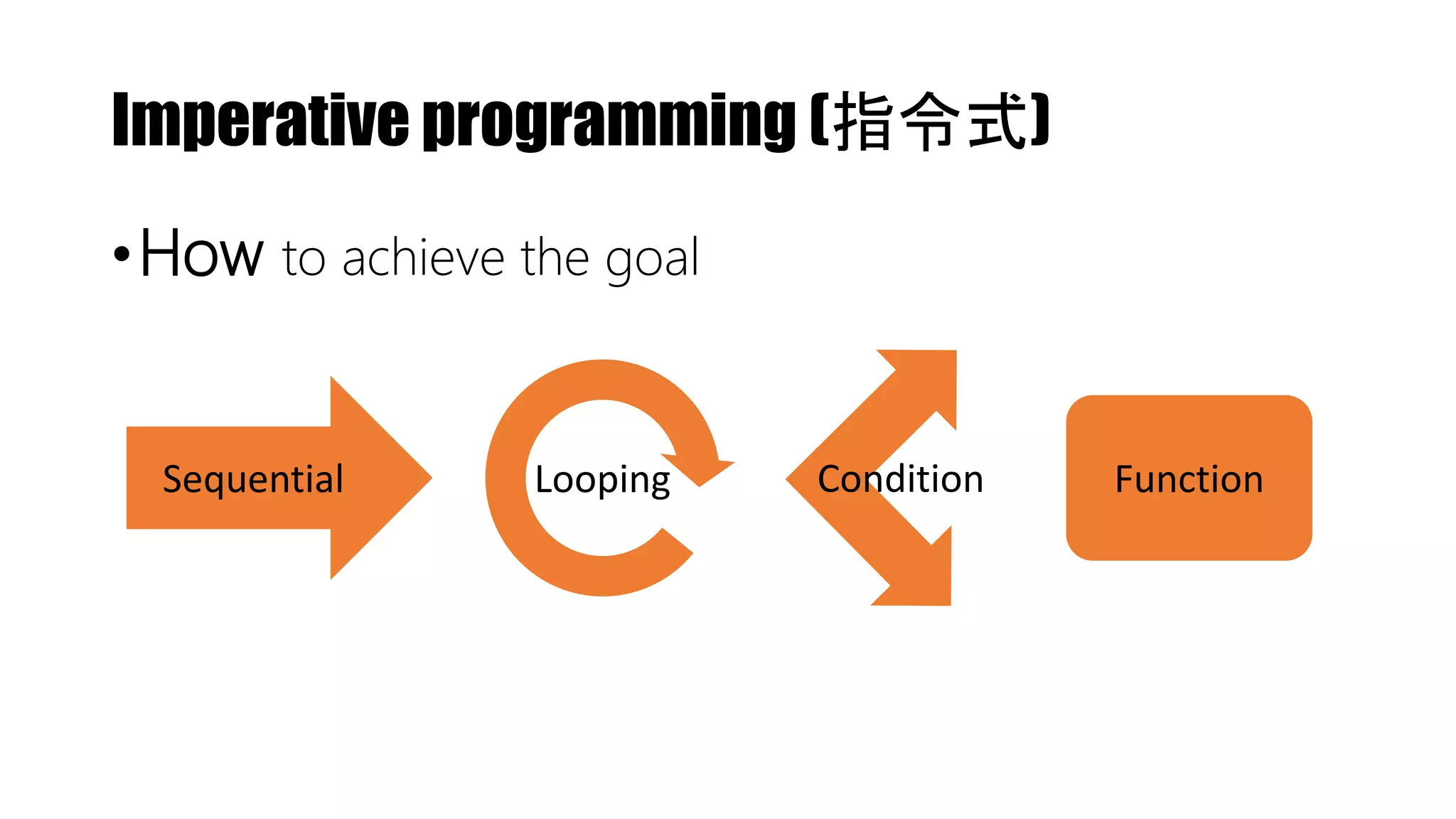 Imperative programming (指令式)

• How to achieve the goal

Sequential

Looping

Condition

Function